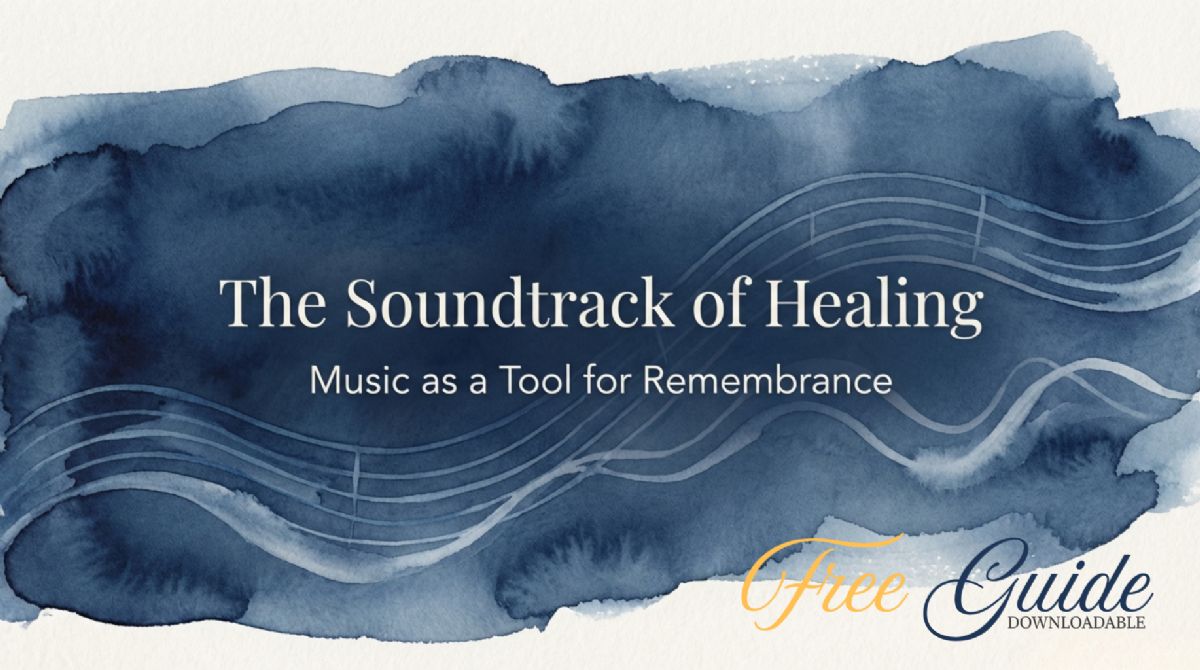 The Soundtrack of Healing

Music as a Tool for Remembrance

Free Guide
DOWNLOADABLE